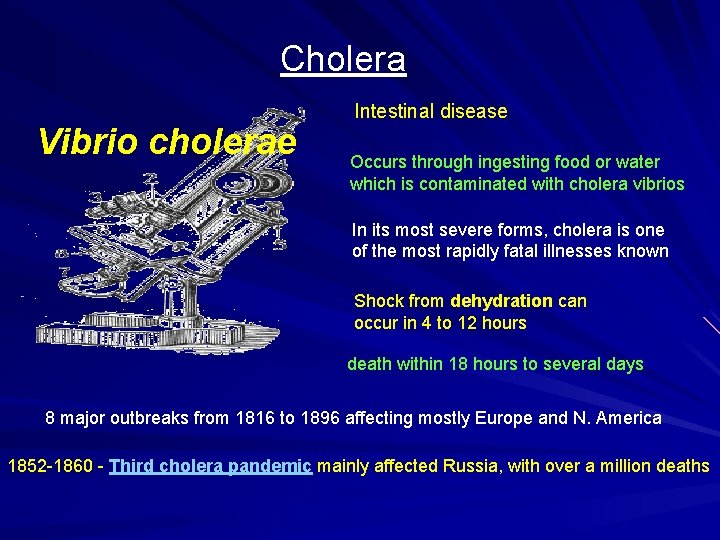 Cholera

Vibrio cholerae

Intestinal disease

Occurs through ingesting food or water which is contaminated with cholera vibrios

In its most severe forms, cholera is one of the most rapidly fatal illnesses known

Shock from dehydration can occur in 4 to 12 hours

death within 18 hours to several days

8 major outbreaks from 1816 to 1896 affecting mostly Europe and N. America

1852-1860 - Third cholera pandemic mainly affected Russia, with over a million deaths